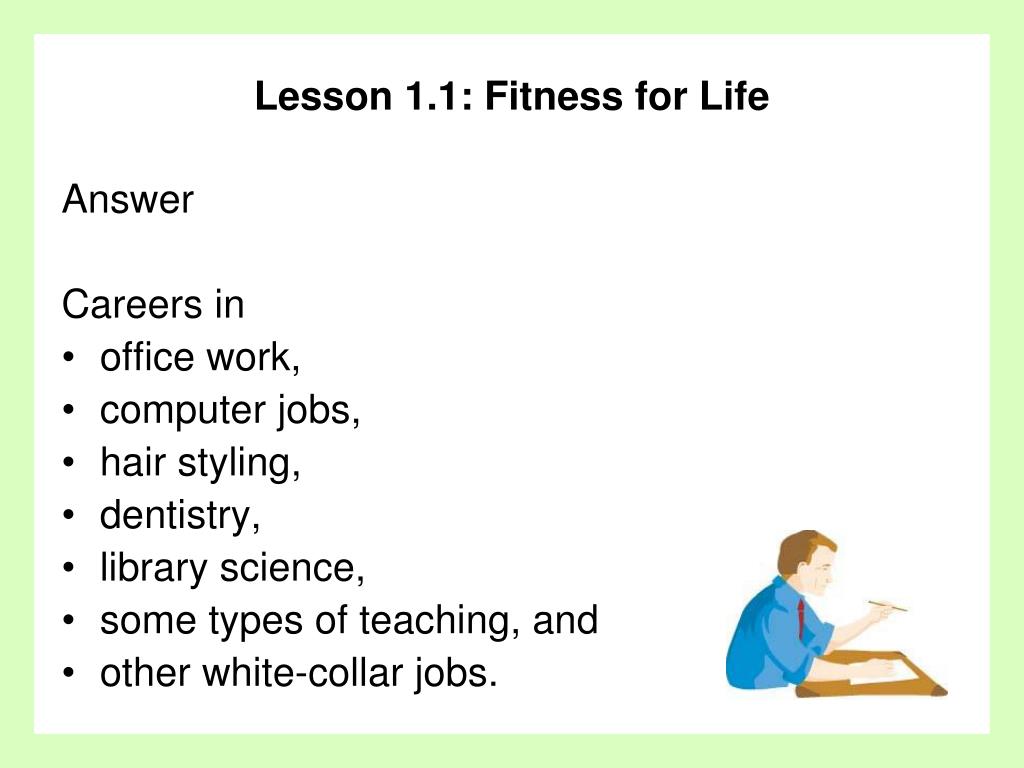 Lesson 1.1: Fitness for Life

Answer

Careers in
• office work,
• computer jobs,
• hair styling,
• dentistry,
• library science,
• some types of teaching, and
• other white-collar jobs.